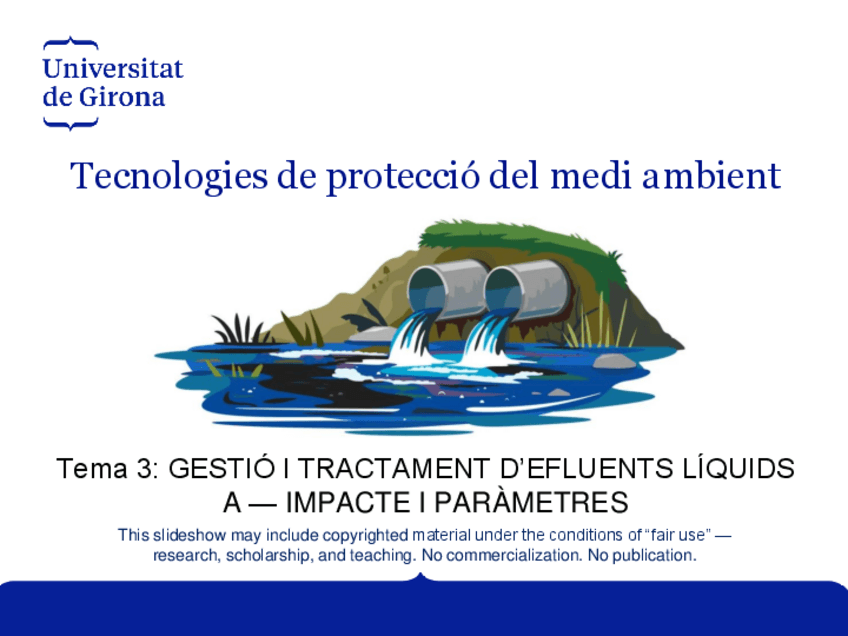 Universitat
de Girona

Tecnologies de protecció del medi ambient

Tema 3: GESTIÓ I TRACTAMENT D'EFLUENTS LÍQUIDS
A — IMPACTE I PARÀMETRES

This slideshow may include copyrighted material under the conditions of "fair use" — research, scholarship, and teaching. No commercialization. No publication.